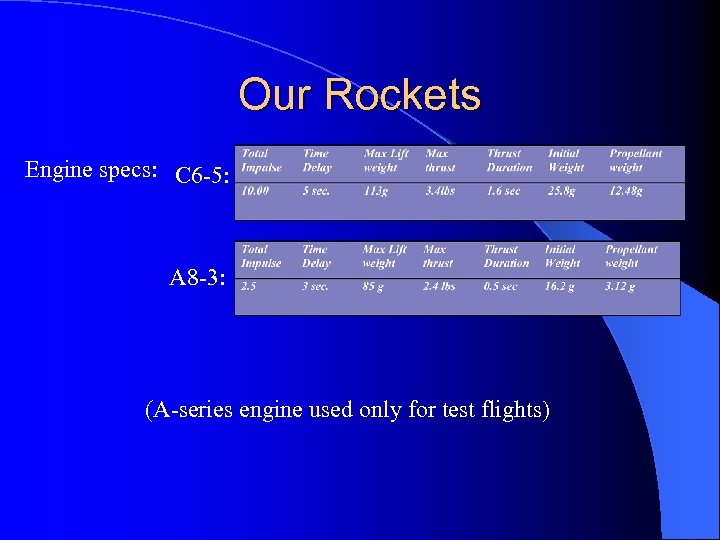 Our Rockets

Engine specs: C6-5:

| Total Impulse | Time Delay | Max Lift weight | Max thrust | Thrust Duration | Initial Weight | Propellant weight |
|---|---|---|---|---|---|---|
| 10.00 | 5 sec. | 113g | 3.4lbs | 1.6 sec | 25.8g | 12.48g |

A8-3:

| Total Impulse | Time Delay | Max Lift weight | Max thrust | Thrust Duration | Initial Weight | Propellant weight |
|---|---|---|---|---|---|---|
| 2.5 | 3 sec. | 85 g | 2.4 lbs | 0.5 sec | 16.2 g | 3.12 g |

(A-series engine used only for test flights)